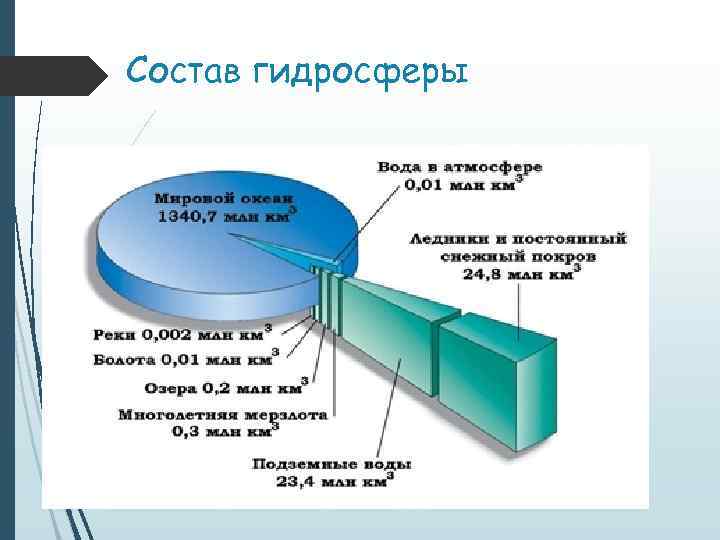 Состав гидросферы

Мировой океан
1340,7 млн км$^3$

Вода в атмосфере
0,01 млн км$^3$

Ледники и постоянный снежный покров
24,8 млн км$^3$

Реки 0,002 млн км$^3$

Болота 0,01 млн км$^3$

Озера 0,2 млн км$^3$

Многолетняя мерзлота
0,3 млн км$^3$

Подземные воды
23,4 млн км$^3$